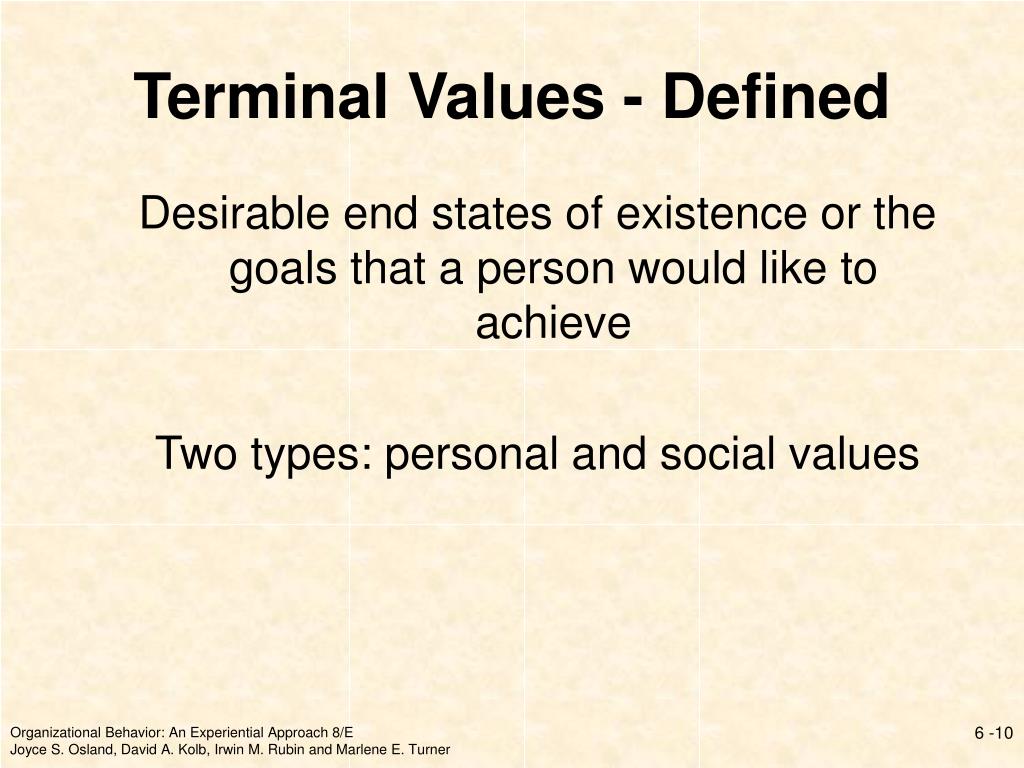 Terminal Values - Defined

Desirable end states of existence or the goals that a person would like to achieve

Two types: personal and social values

Organizational Behavior: An Experiential Approach 8/E
Joyce S. Osland, David A. Kolb, Irwin M. Rubin and Marlene E. Turner

6 -10